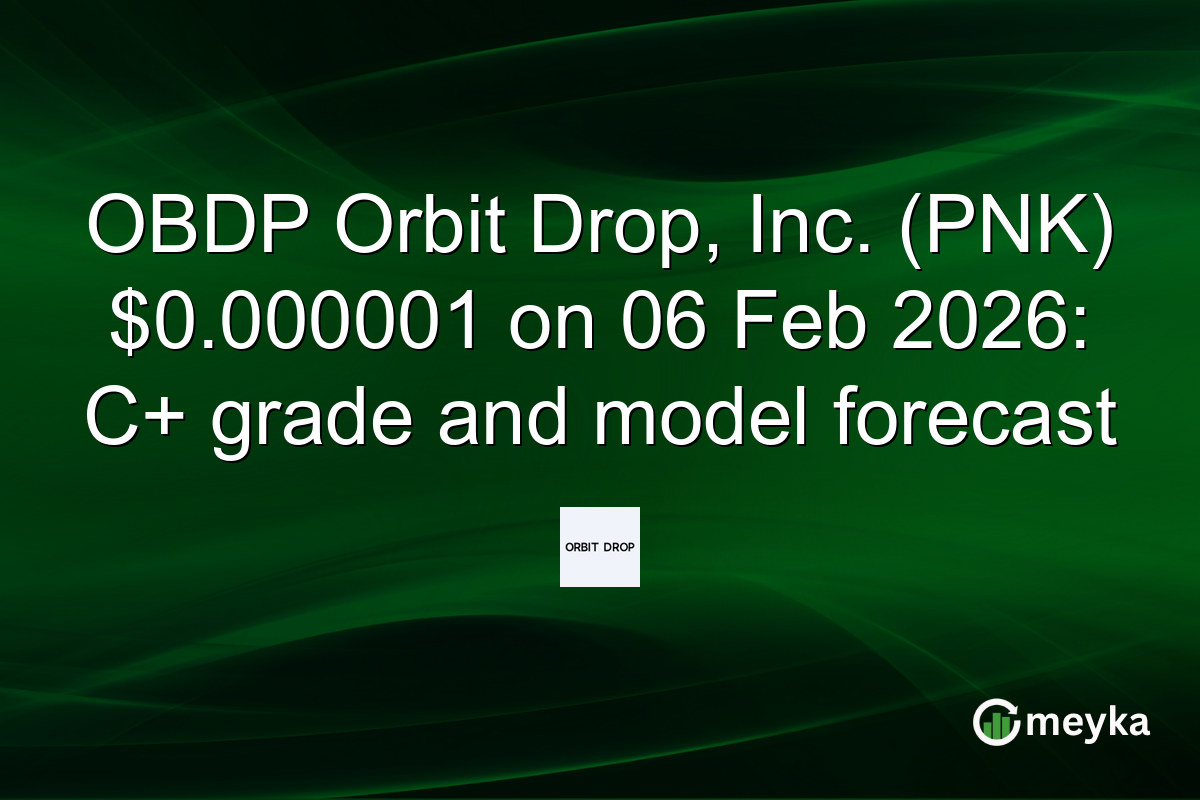 OBDP Orbit Drop, Inc. (PNK) \$0.000001 on 06 Feb 2026: C+ grade and model forecast

ORBIT DROP

meyka